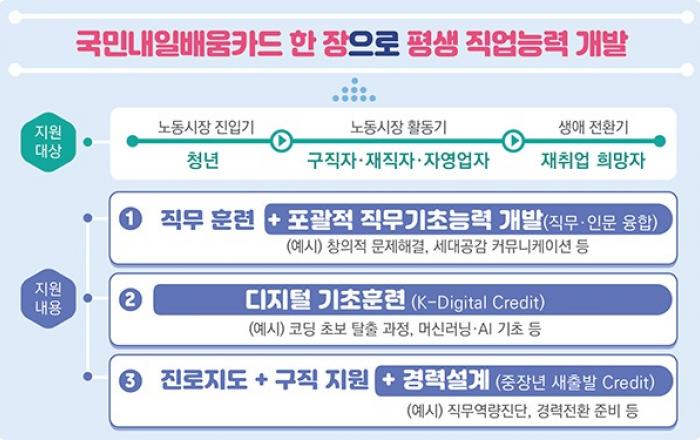 국민내일배움카드 한 장으로 평생 직업능력 개발

지원 대상

노동시장 진입기
청년

노동시장 활동기
구직자·재직자·자영업자

생애 전환기
재취업 희망자

지원 내용

1 직무 훈련 + 포괄적 직무기초능력 개발(직무·인문 융합)
(예시) 창의적 문제해결, 세대공감 커뮤니케이션 등

2 디지털 기초훈련 (K-Digital Credit)
(예시) 코딩 초보 탈출 과정, 머신러닝·AI 기초 등

3 진로지도 + 구직 지원 + 경력설계 (중장년 새출발 Credit)
(예시) 직무역량진단, 경력전환 준비 등